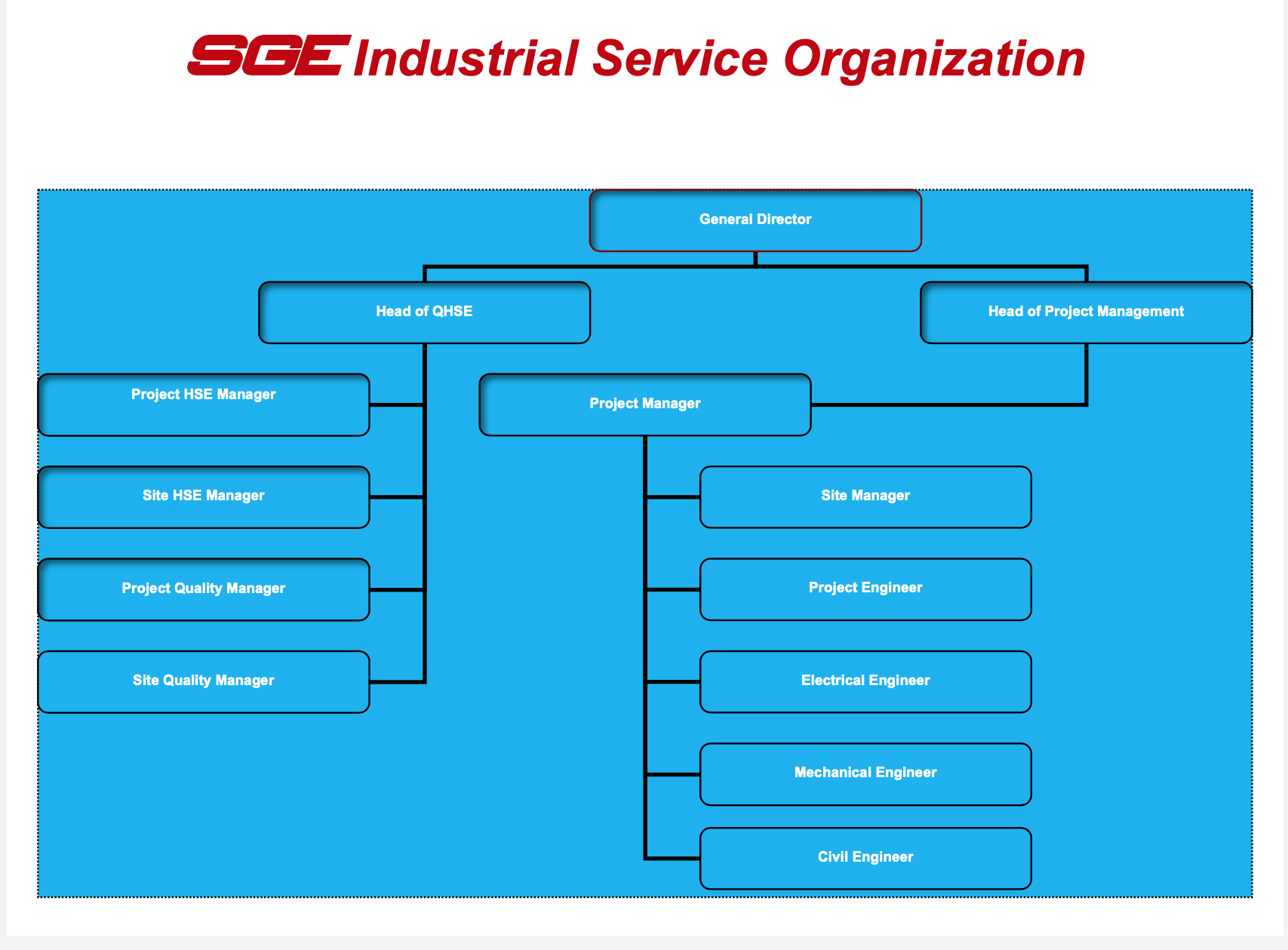 SGE Industrial Service Organization

General Director

Head of QHSE

Head of Project Management

Project HSE Manager

Site HSE Manager

Project Quality Manager

Site Quality Manager

Project Manager

Site Manager

Project Engineer

Electrical Engineer

Mechanical Engineer

Civil Engineer